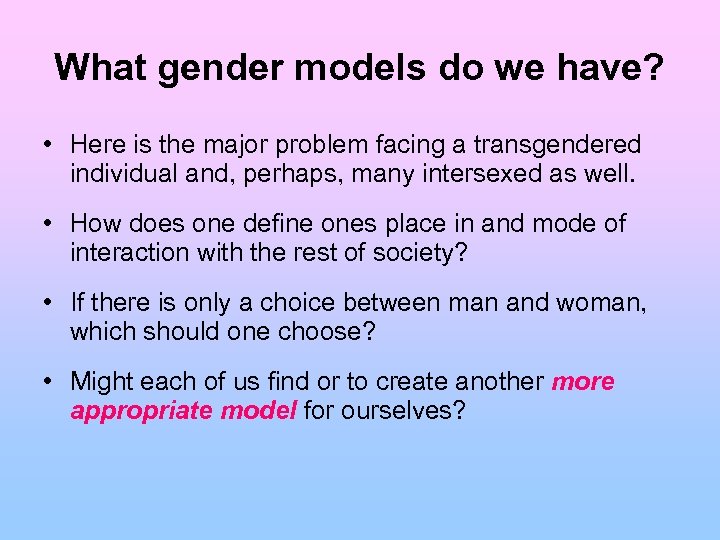 What gender models do we have?

• Here is the major problem facing a transgendered individual and, perhaps, many intersexed as well.

• How does one define ones place in and mode of interaction with the rest of society?

• If there is only a choice between man and woman, which should one choose?

• Might each of us find or to create another more appropriate model for ourselves?